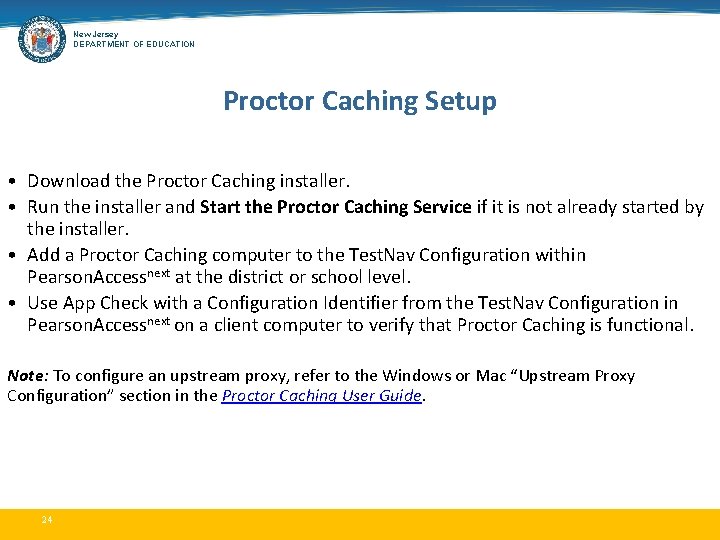 New Jersey
DEPARTMENT OF EDUCATION

Proctor Caching Setup

• Download the Proctor Caching installer.
• Run the installer and Start the Proctor Caching Service if it is not already started by the installer.
• Add a Proctor Caching computer to the TestNav Configuration within PearsonAccess$^{next}$ at the district or school level.
• Use App Check with a Configuration Identifier from the TestNav Configuration in PearsonAccess$^{next}$ on a client computer to verify that Proctor Caching is functional.

Note: To configure an upstream proxy, refer to the Windows or Mac “Upstream Proxy Configuration” section in the Proctor Caching User Guide.

24